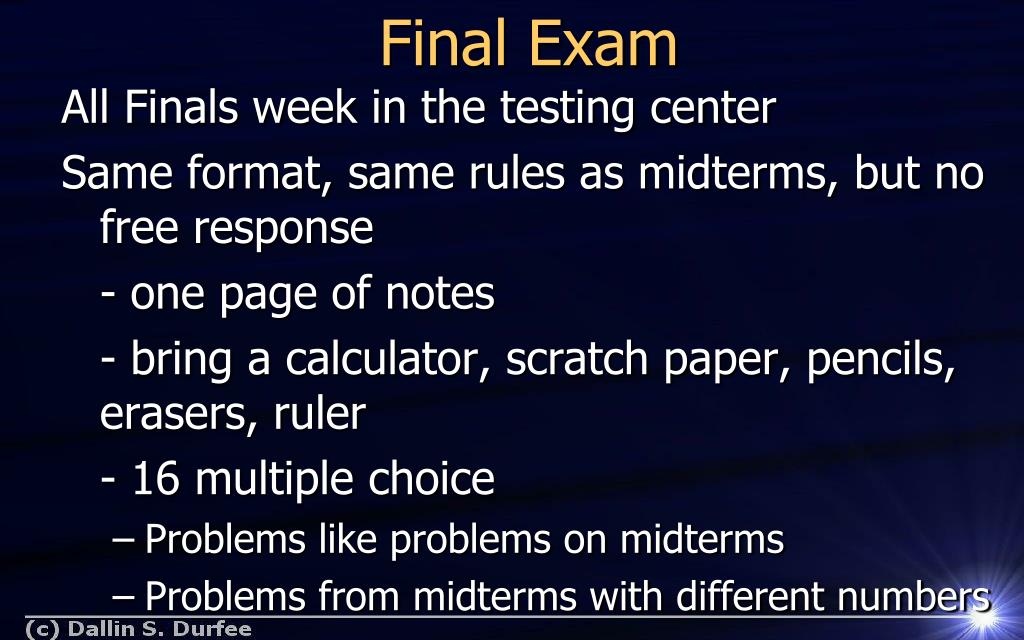 Final Exam

All Finals week in the testing center

Same format, same rules as midterms, but no free response

- one page of notes

- bring a calculator, scratch paper, pencils, erasers, ruler

- 16 multiple choice

– Problems like problems on midterms

– Problems from midterms with different numbers

(c) Dallin S. Durfee